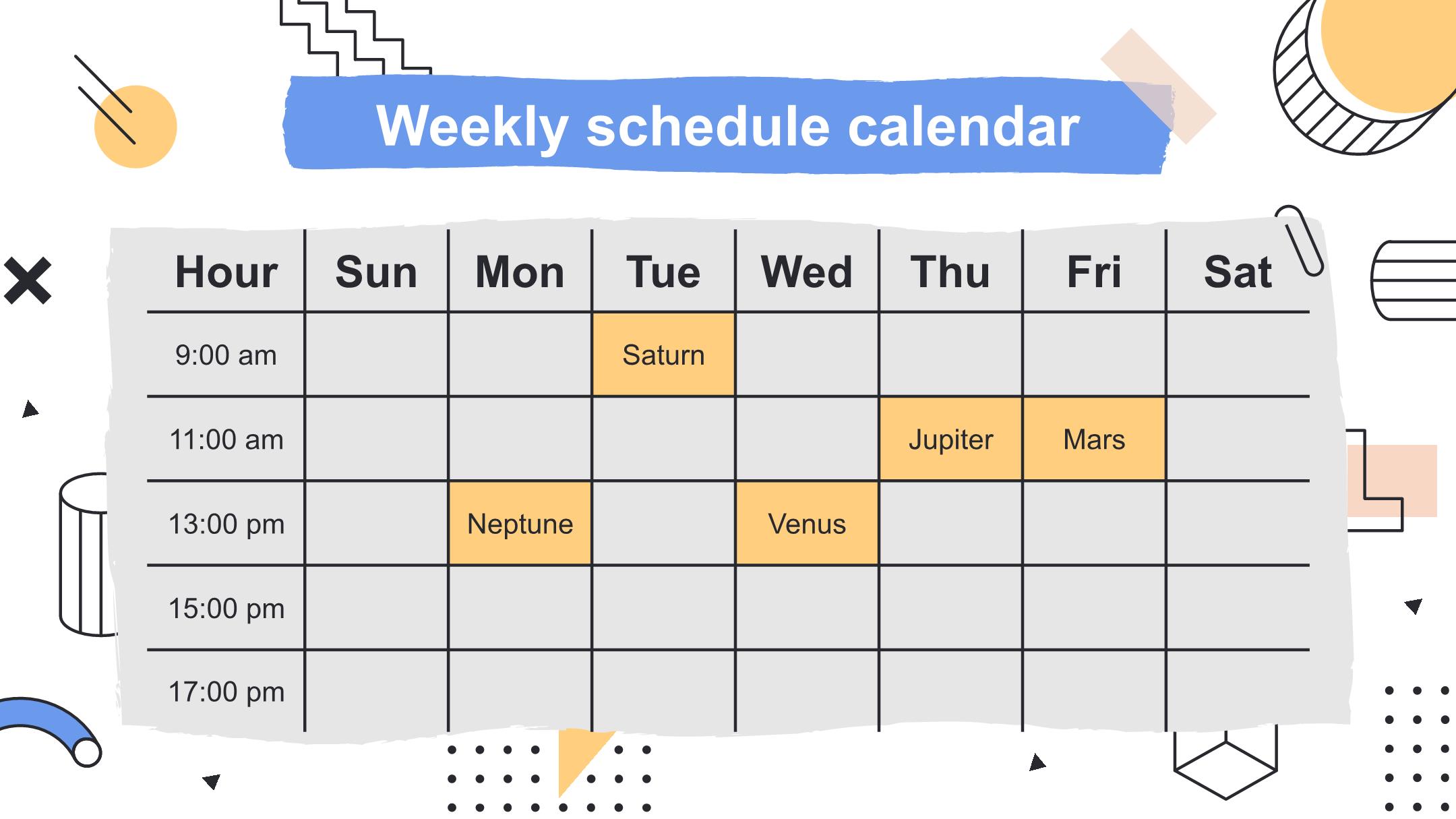 Weekly schedule calendar

| Hour | Sun | Mon | Tue | Wed | Thu | Fri | Sat |
|---|---|---|---|---|---|---|---|
| 9:00 am | | | Saturn | | | | |
| 11:00 am | | | | | Jupiter | Mars | |
| 13:00 pm | | Neptune | | Venus | | | |
| 15:00 pm | | | | | | | |
| 17:00 pm | | | | | | | |